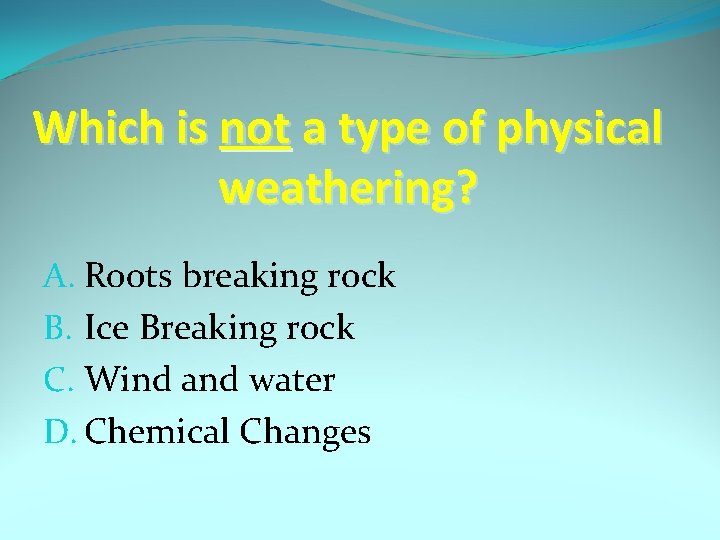 Which is not a type of physical weathering?

A. Roots breaking rock
B. Ice Breaking rock
C. Wind and water
D. Chemical Changes